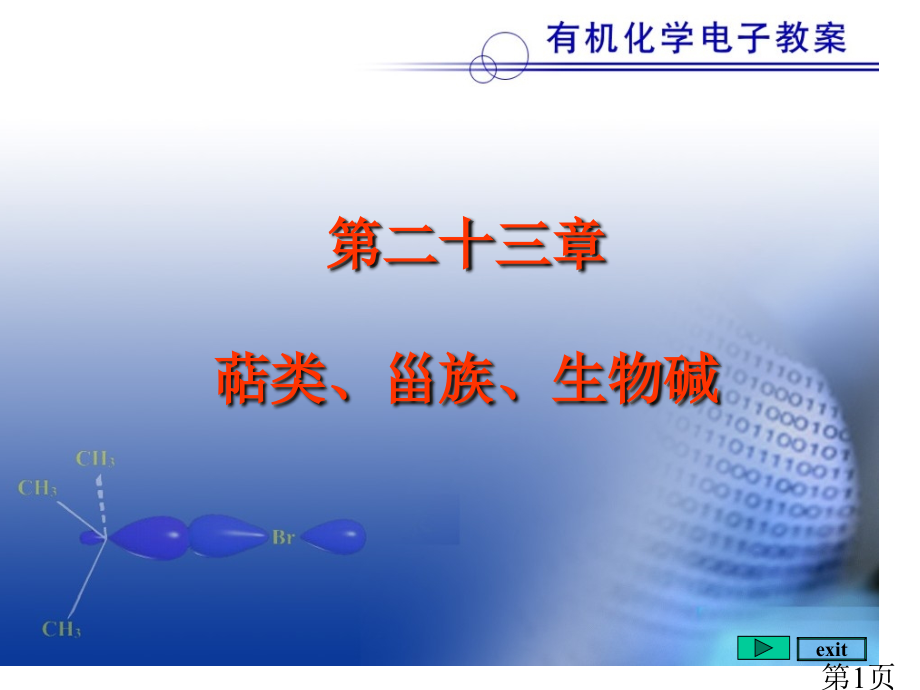 有机化学电子教案

第二十三章

萜类、甾族、生物碱

$CH_3$

$CH_3$

Br

$CH_3$

exit

第1页